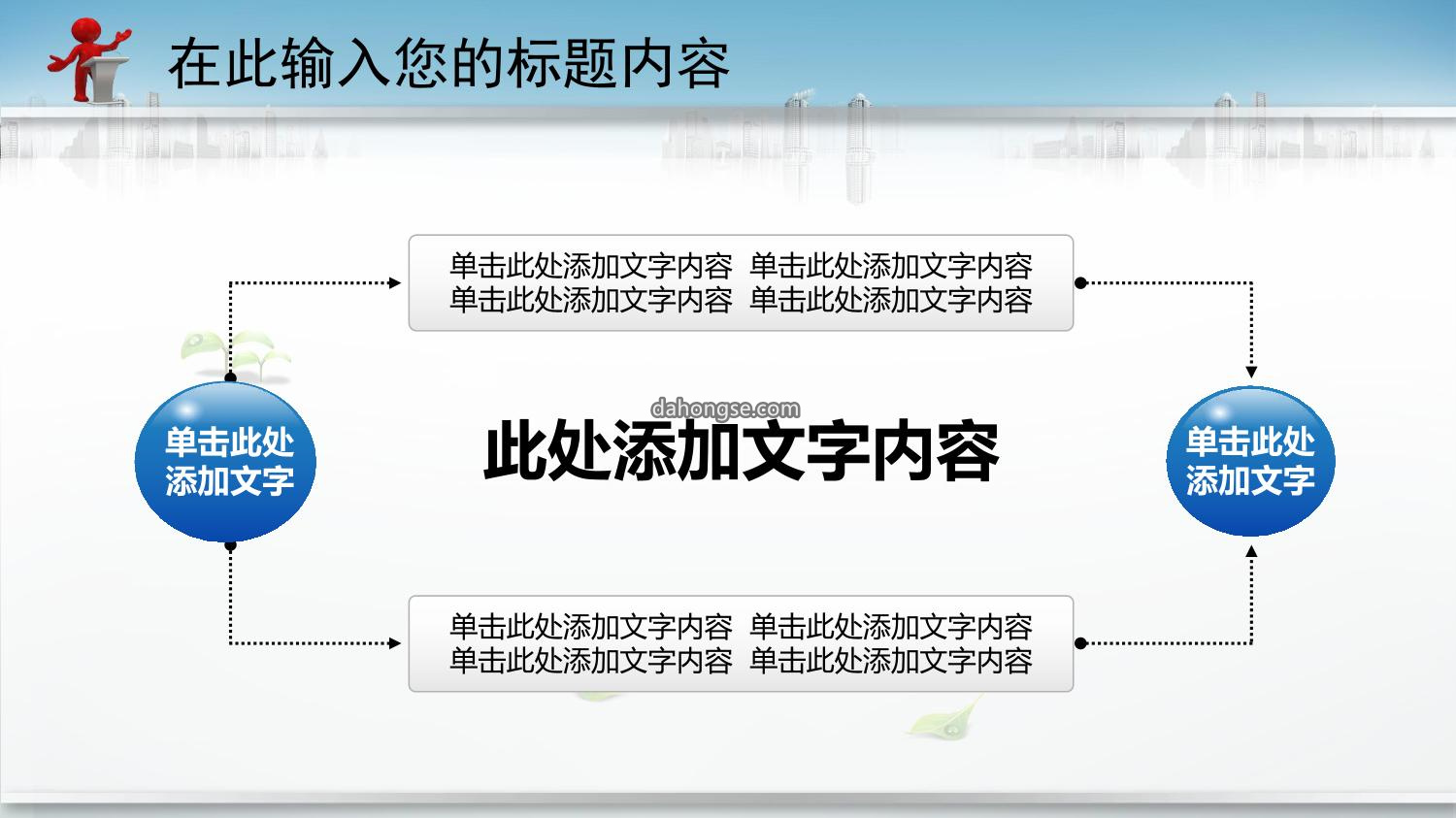 在此输入您的标题内容

单击此处添加文字内容 单击此处添加文字内容
单击此处添加文字内容 单击此处添加文字内容

单击此处添加文字

dahongse.com

此处添加文字内容

单击此处添加文字

单击此处添加文字内容 单击此处添加文字内容
单击此处添加文字内容 单击此处添加文字内容